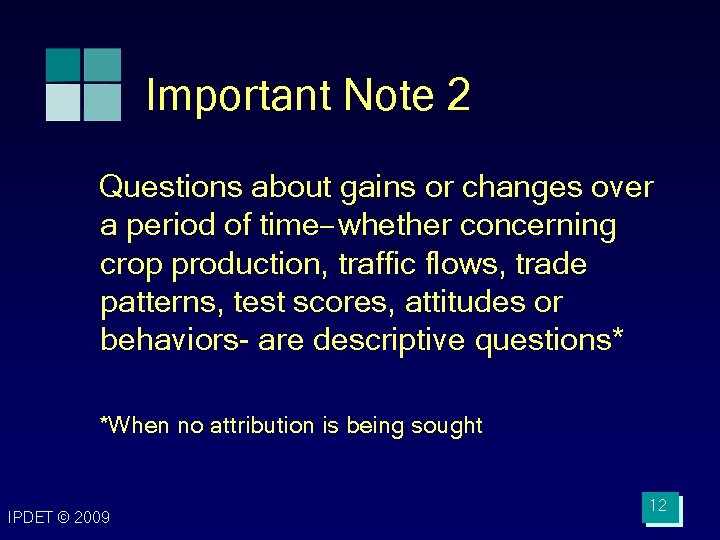 Important Note 2

Questions about gains or changes over a period of time–whether concerning crop production, traffic flows, trade patterns, test scores, attitudes or behaviors- are descriptive questions*

*When no attribution is being sought

IPDET © 2009

12